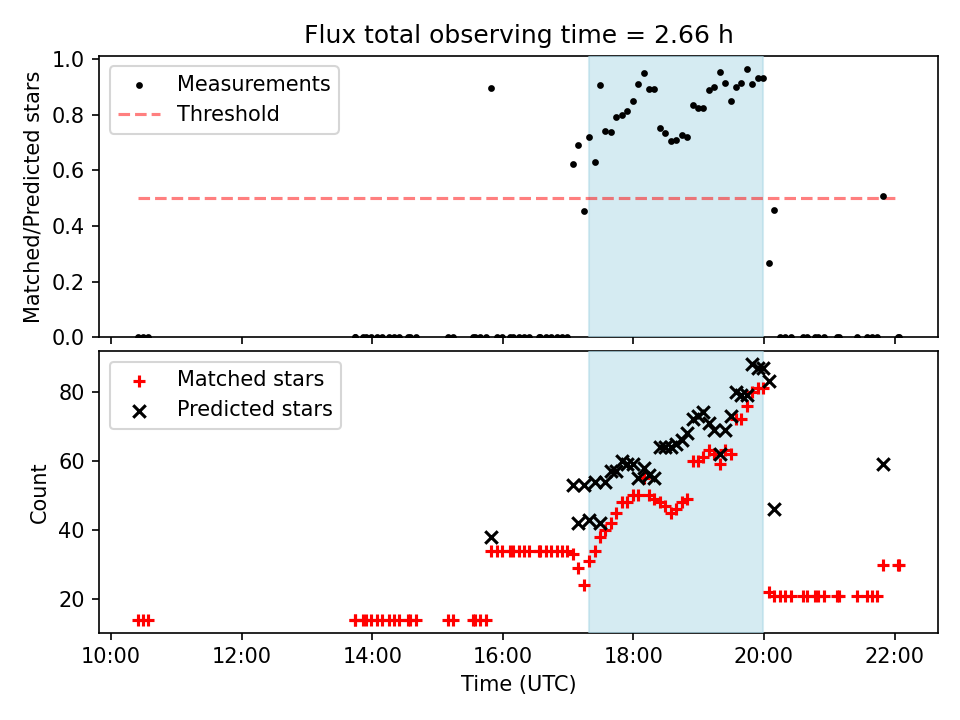 Flux total observing time = 2.66 h

Measurements
Threshold

Matched/Predicted stars

1.0
0.8
0.6
0.4
0.2
0.0

Matched stars
Predicted stars

Count

80
60
40
20

10:00
12:00
14:00
16:00
18:00
20:00
22:00

Time (UTC)